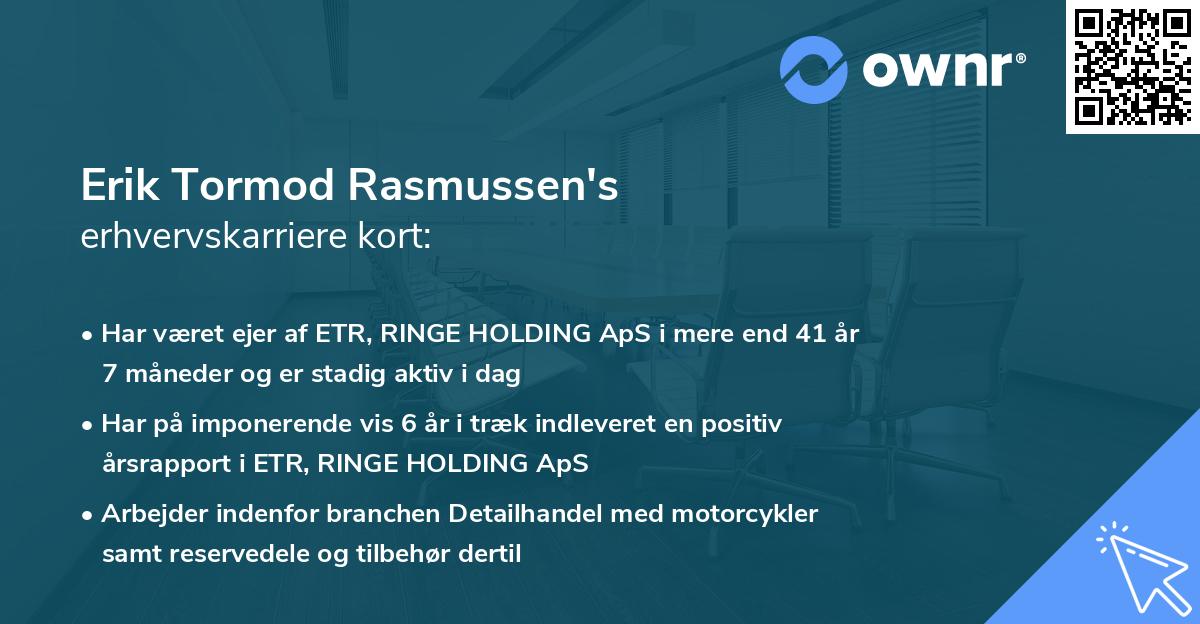 ownr®

Erik Tormod Rasmussen's
erhvervskarriere kort:

• Har været ejer af ETR, RINGE HOLDING ApS i mere end 41 år 7 måneder og er stadig aktiv i dag

• Har på imponerende vis 6 år i træk indleveret en positiv årsrapport i ETR, RINGE HOLDING ApS

• Arbejder indenfor branchen Detailhandel med motorcykler samt reservedele og tilbehør dertil